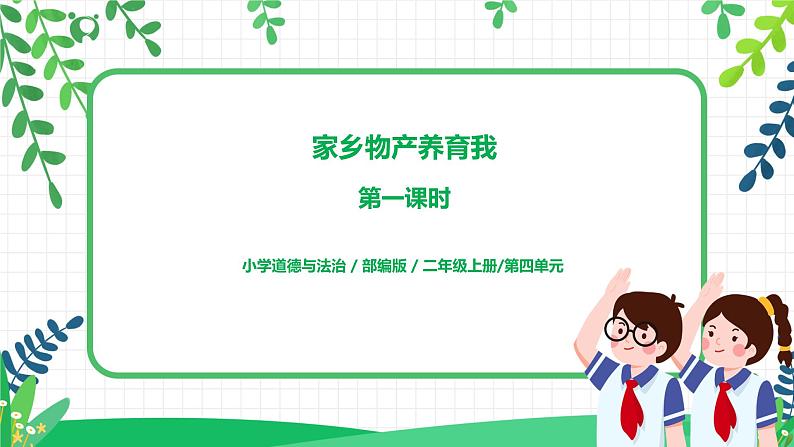 家乡物产养育我

第一课时

小学道德与法治 / 部编版 / 二年级上册/第四单元